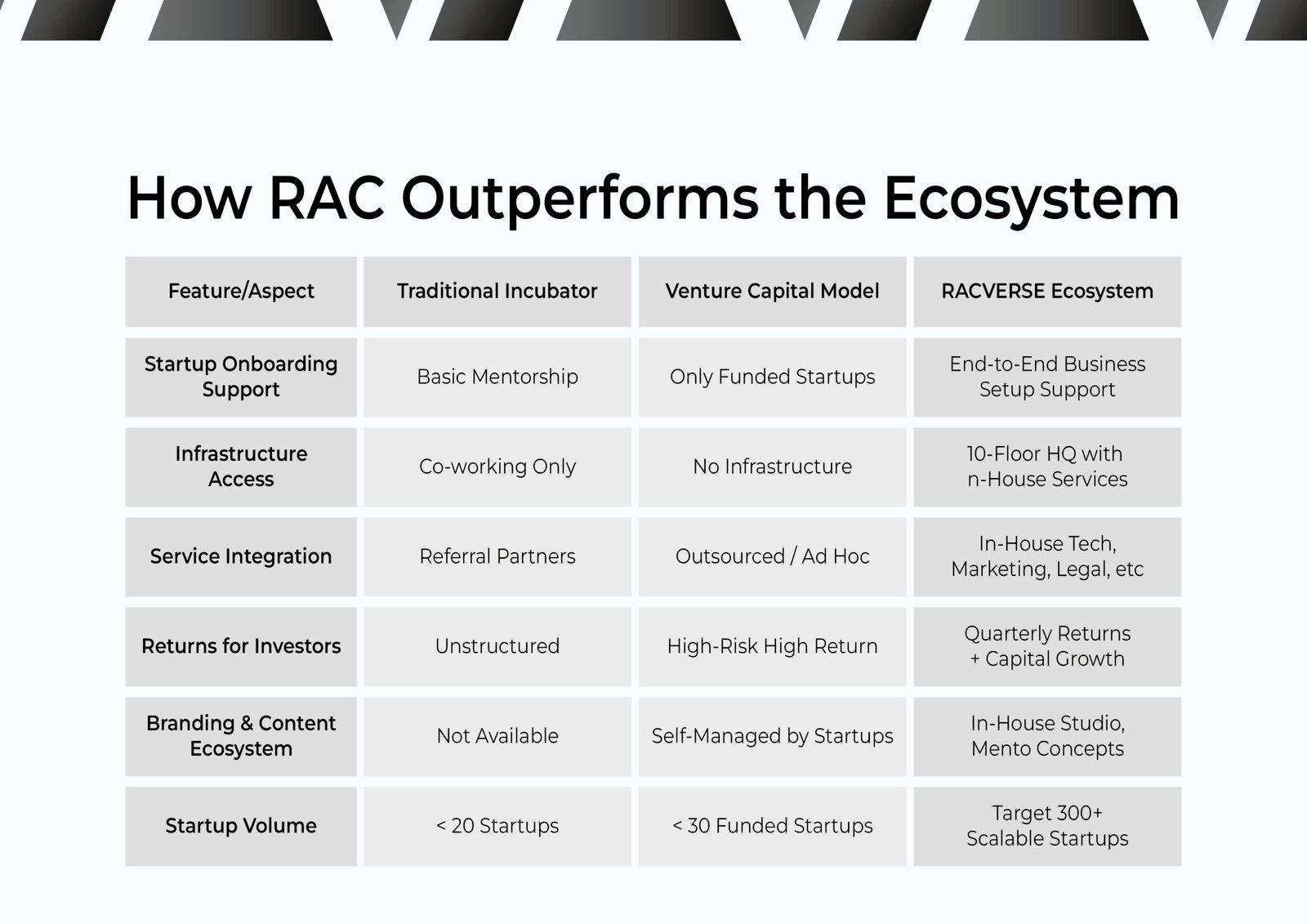 How RAC Outperforms the Ecosystem

| Feature/Aspect | Traditional Incubator | Venture Capital Model | RACVERSE Ecosystem |
|---|---|---|---|
| Startup Onboarding Support | Basic Mentorship | Only Funded Startups | End-to-End Business Setup Support |
| Infrastructure Access | Co-working Only | No Infrastructure | 10-Floor HQ with n-House Services |
| Service Integration | Referral Partners | Outsourced / Ad Hoc | In-House Tech, Marketing, Legal, etc |
| Returns for Investors | Unstructured | High-Risk High Return | Quarterly Returns + Capital Growth |
| Branding & Content Ecosystem | Not Available | Self-Managed by Startups | In-House Studio, Mento Concepts |
| Startup Volume | < 20 Startups | < 30 Funded Startups | Target 300+ Scalable Startups |